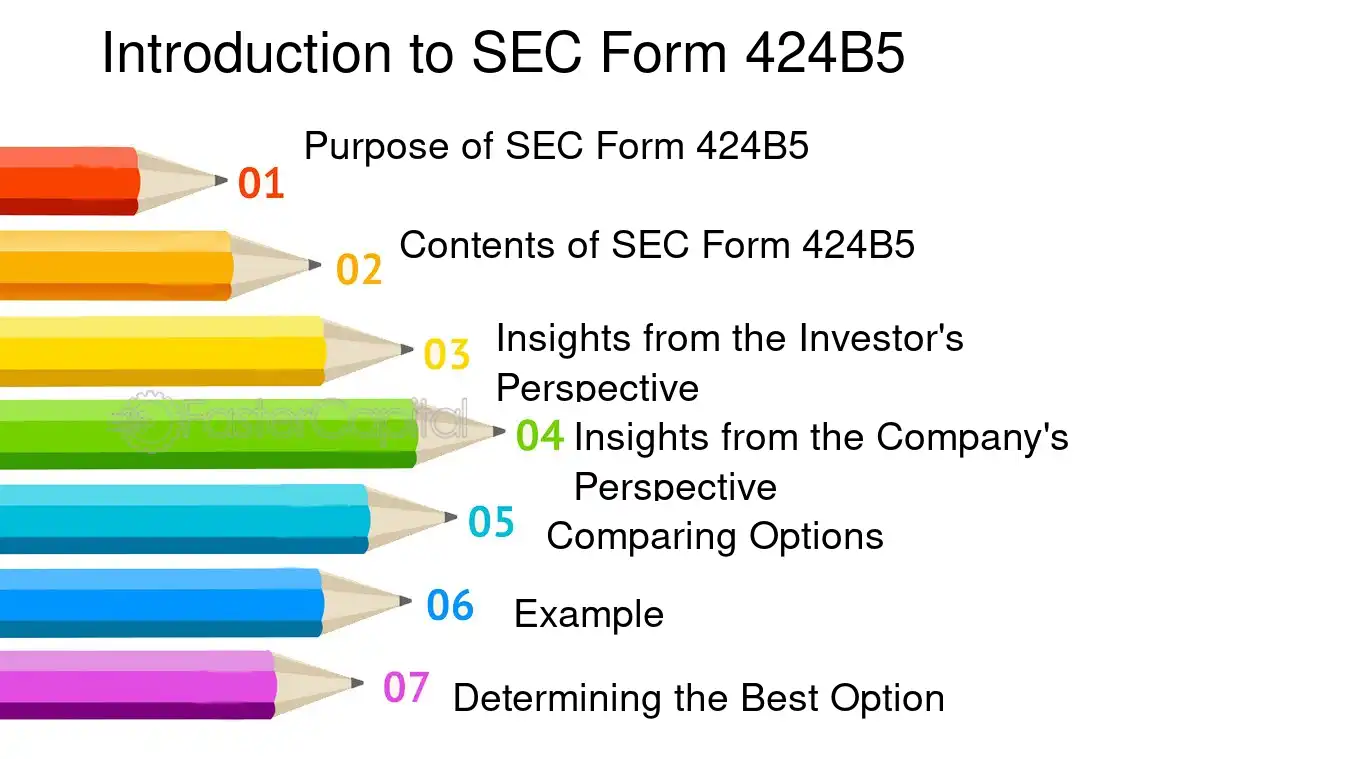 Introduction to SEC Form 424B5

01 Purpose of SEC Form 424B5

02 Contents of SEC Form 424B5

03 Insights from the Investor's Perspective

04 Insights from the Company's Perspective

05 Comparing Options

06 Example

07 Determining the Best Option

FasterCapital